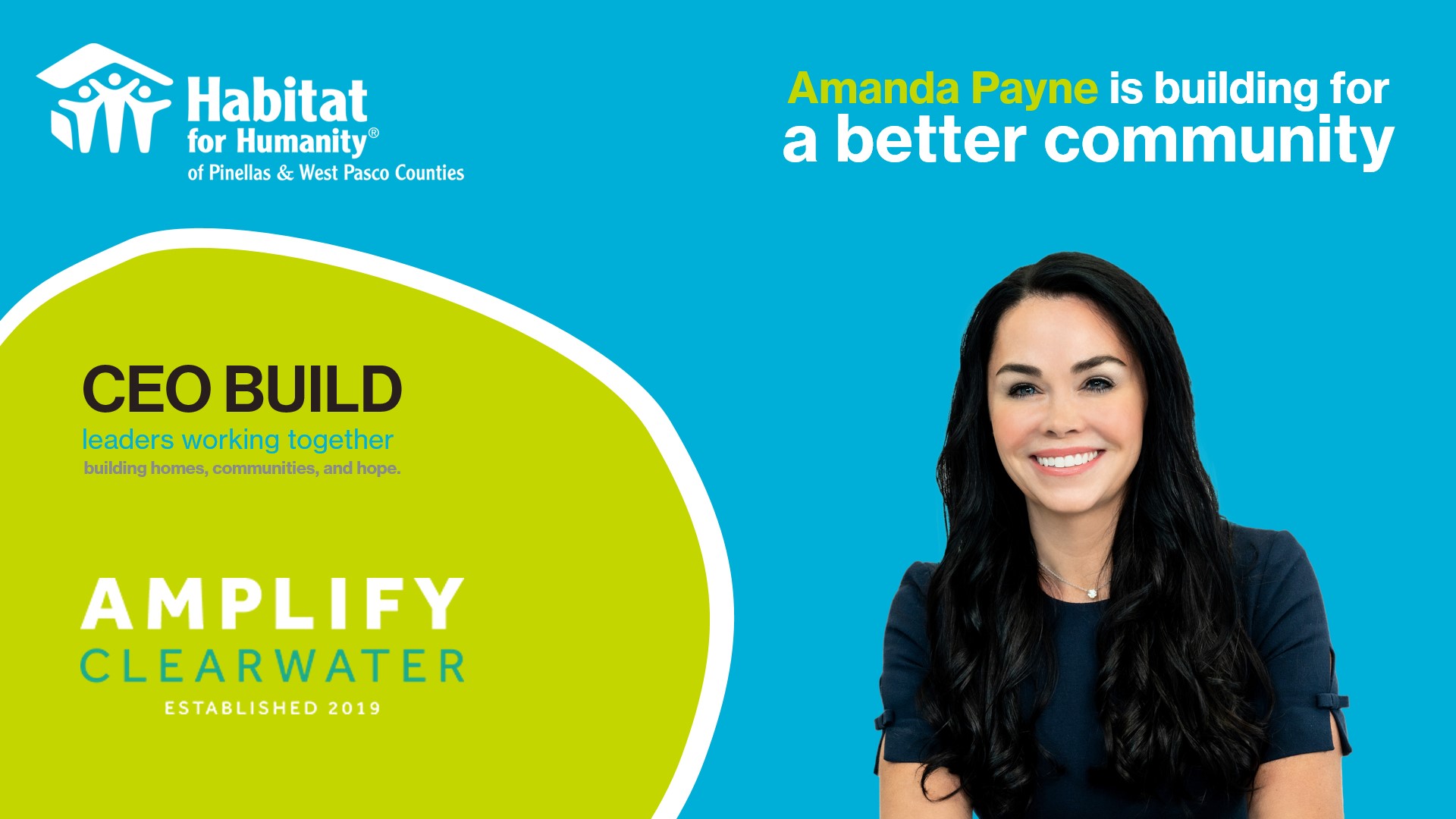 Habitat for Humanity®
of Pinellas & West Pasco Counties

Amanda Payne is building for a better community

CEO BUILD
leaders working together
building homes, communities, and hope.

AMPLIFY
CLEARWATER
ESTABLISHED 2019